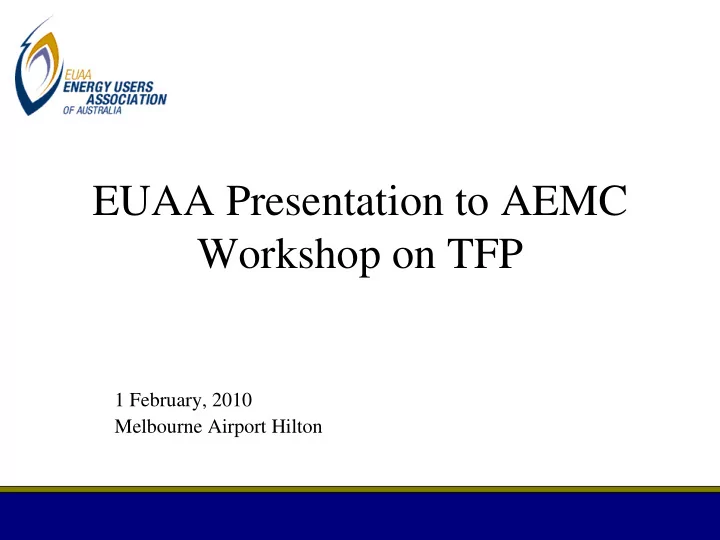 EUAA
ENERGY USERS
ASSOCIATION
OF AUSTRALIA

EUAA Presentation to AEMC Workshop on TFP

1 February, 2010
Melbourne Airport Hilton